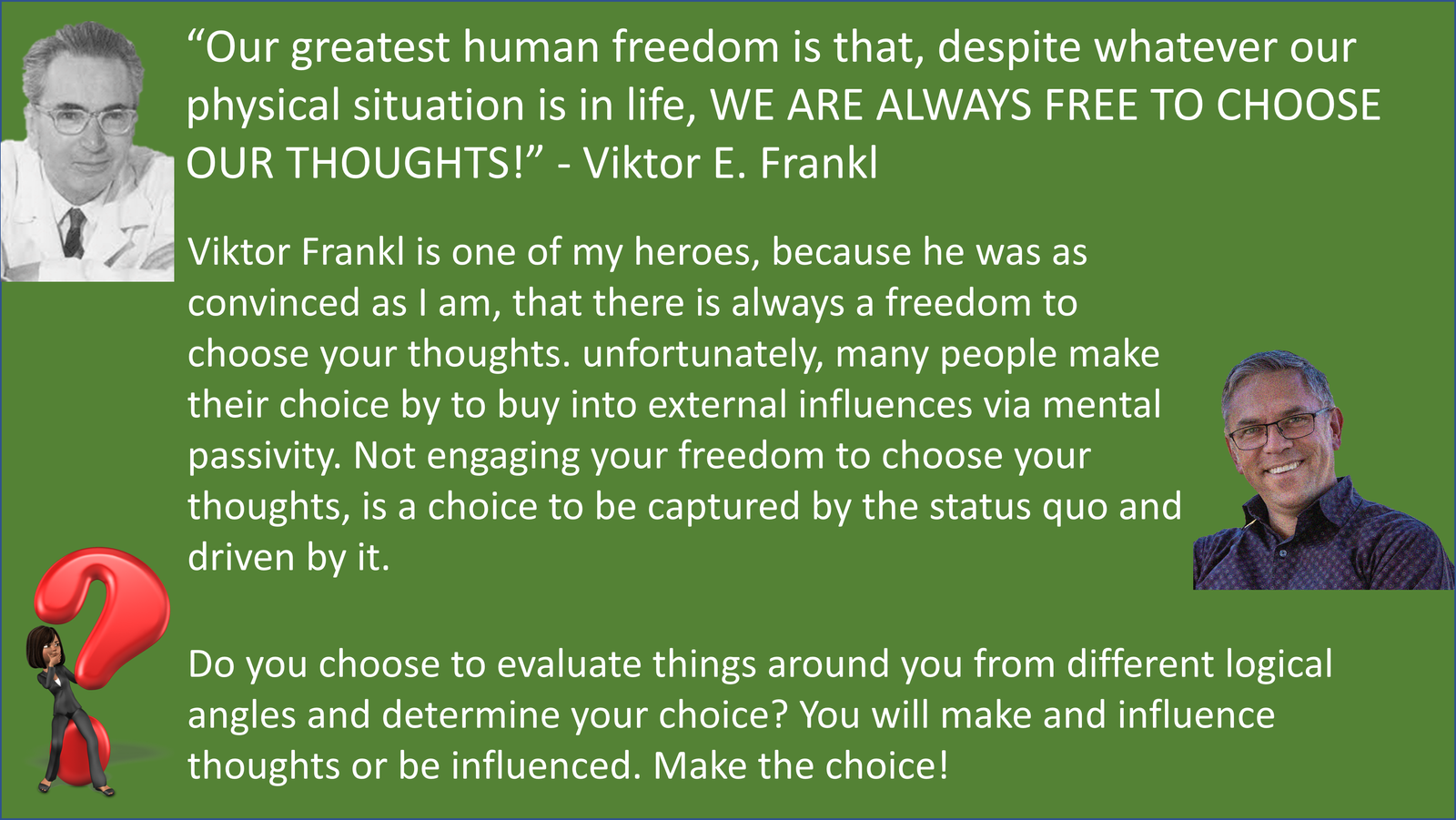 “Our greatest human freedom is that, despite whatever our physical situation is in life, WE ARE ALWAYS FREE TO CHOOSE OUR THOUGHTS!” - Viktor E. Frankl

Viktor Frankl is one of my heroes, because he was as convinced as I am, that there is always a freedom to choose your thoughts. unfortunately, many people make their choice by to buy into external influences via mental passivity. Not engaging your freedom to choose your thoughts, is a choice to be captured by the status quo and driven by it.

Do you choose to evaluate things around you from different logical angles and determine your choice? You will make and influence thoughts or be influenced. Make the choice!